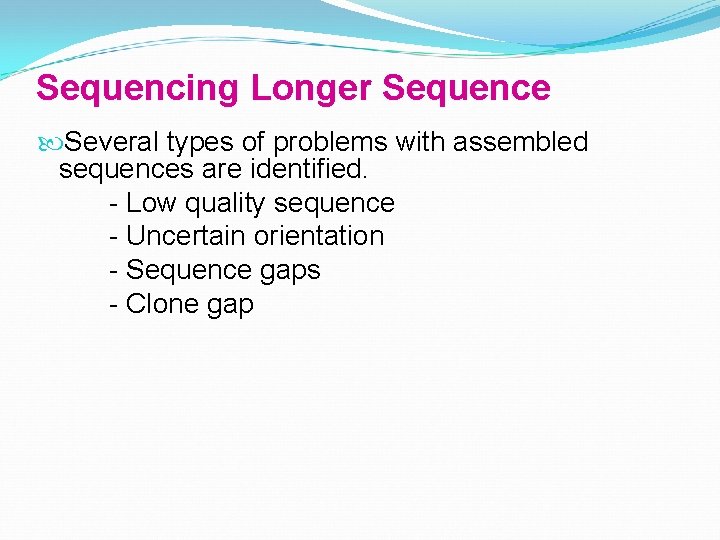 Sequencing Longer Sequence

Several types of problems with assembled sequences are identified.

- Low quality sequence
- Uncertain orientation
- Sequence gaps
- Clone gap